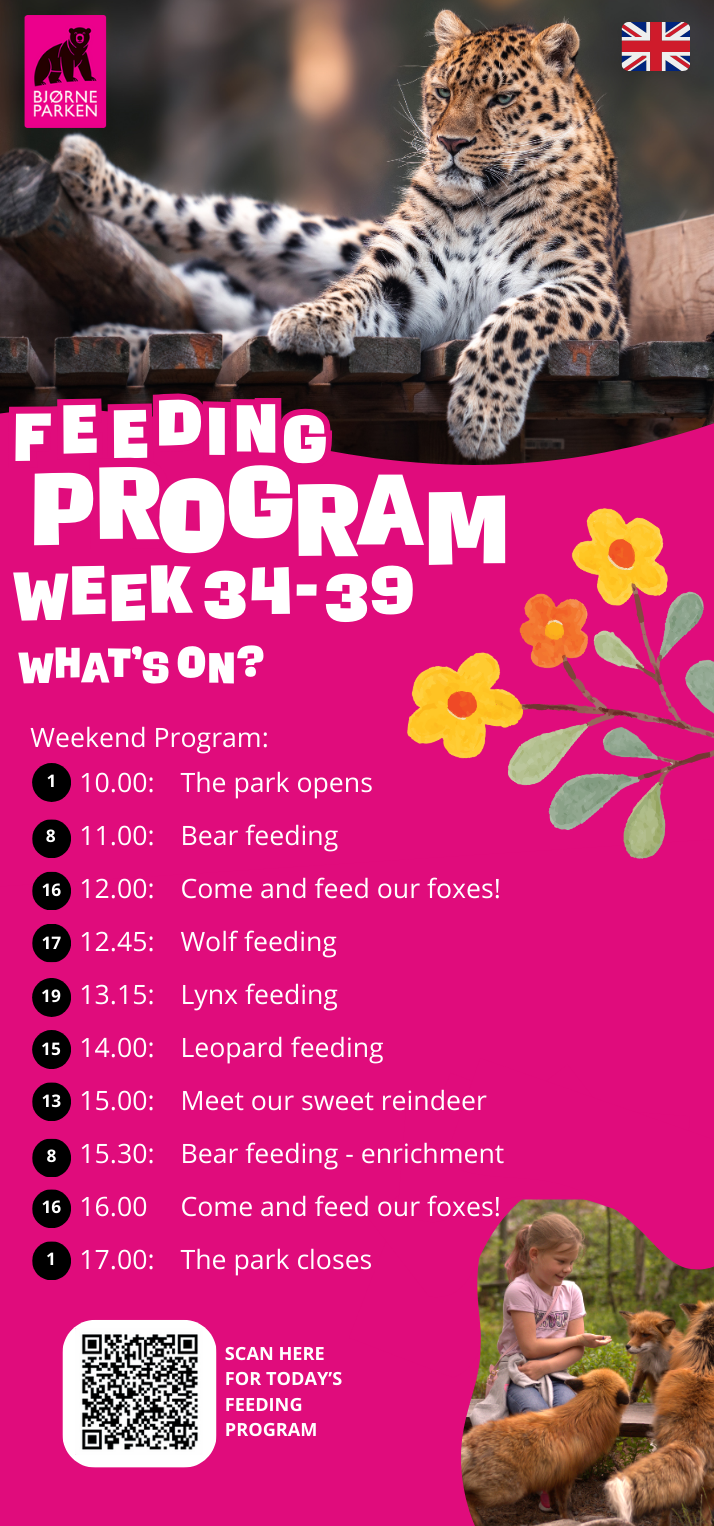 BJØRNE PARKEN

FEEDING PROGRAM WEEK 34-39

WHAT'S ON?

Weekend Program:

1 10.00: The park opens

8 11.00: Bear feeding

16 12.00: Come and feed our foxes!

17 12.45: Wolf feeding

19 13.15: Lynx feeding

15 14.00: Leopard feeding

13 15.00: Meet our sweet reindeer

8 15.30: Bear feeding - enrichment

16 16.00 Come and feed our foxes!

1 17.00: The park closes

SCAN HERE FOR TODAY'S FEEDING PROGRAM